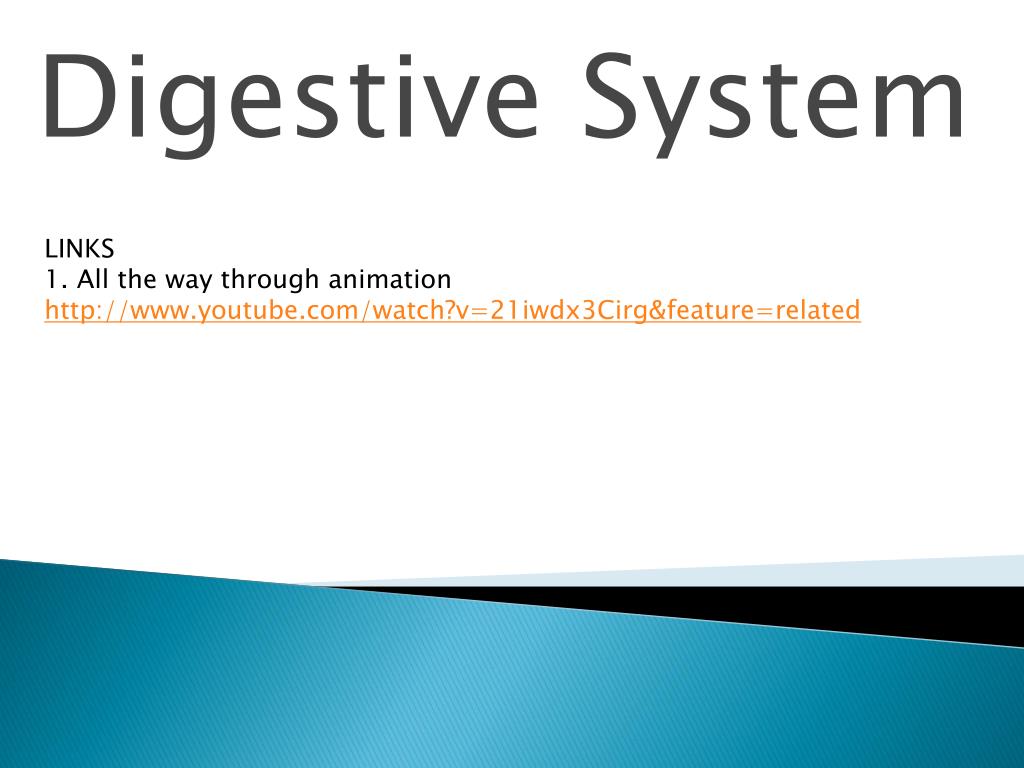 Digestive System

LINKS
1. All the way through animation
http://www.youtube.com/watch?v=21iwdx3Cirg&feature=related